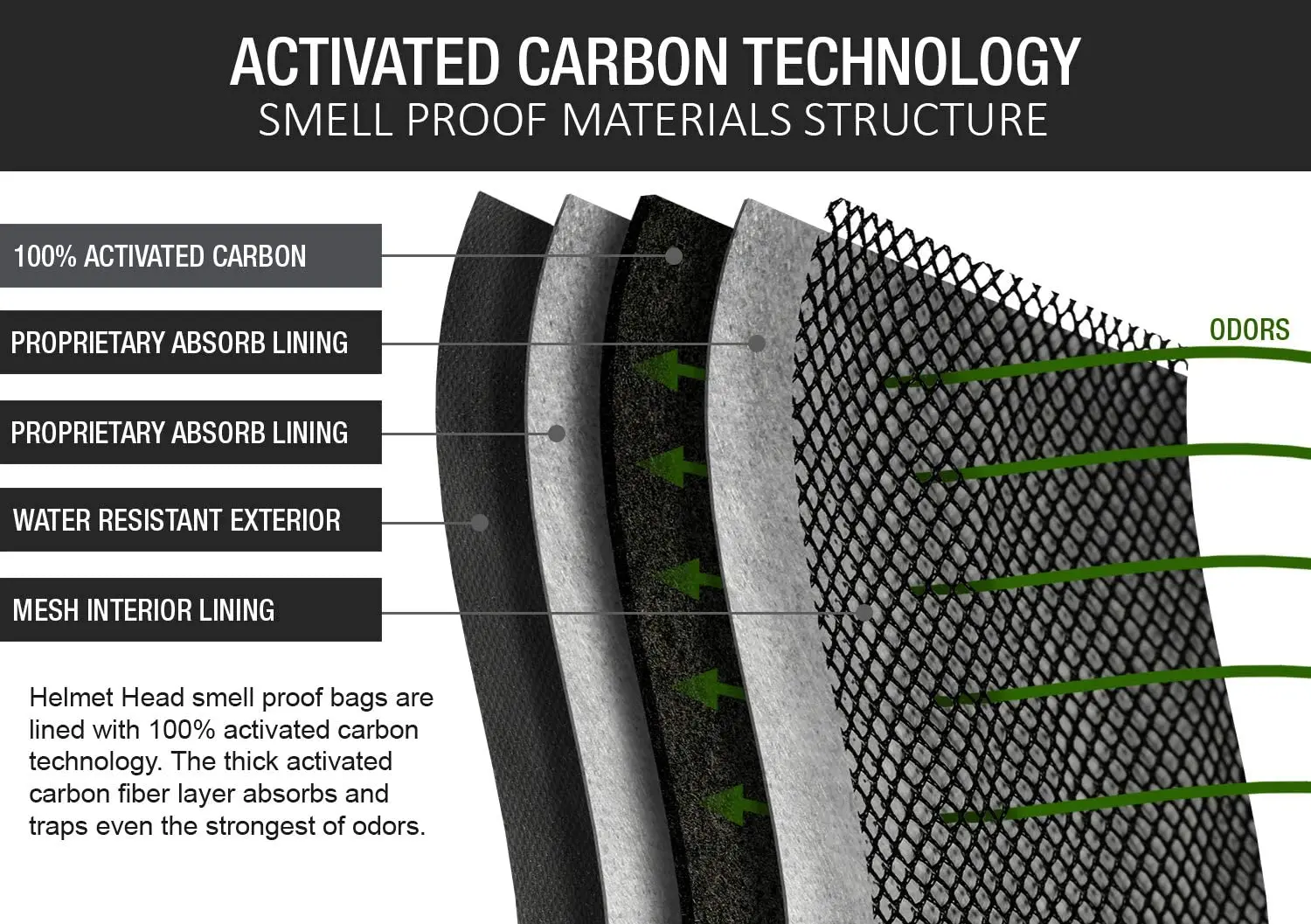 ACTIVATED CARBON TECHNOLOGY
SMELL PROOF MATERIALS STRUCTURE

100% ACTIVATED CARBON

PROPRIETARY ABSORB LINING

PROPRIETARY ABSORB LINING

WATER RESISTANT EXTERIOR

MESH INTERIOR LINING

ODORS

Helmet Head smell proof bags are lined with 100% activated carbon technology. The thick activated carbon fiber layer absorbs and traps even the strongest of odors.